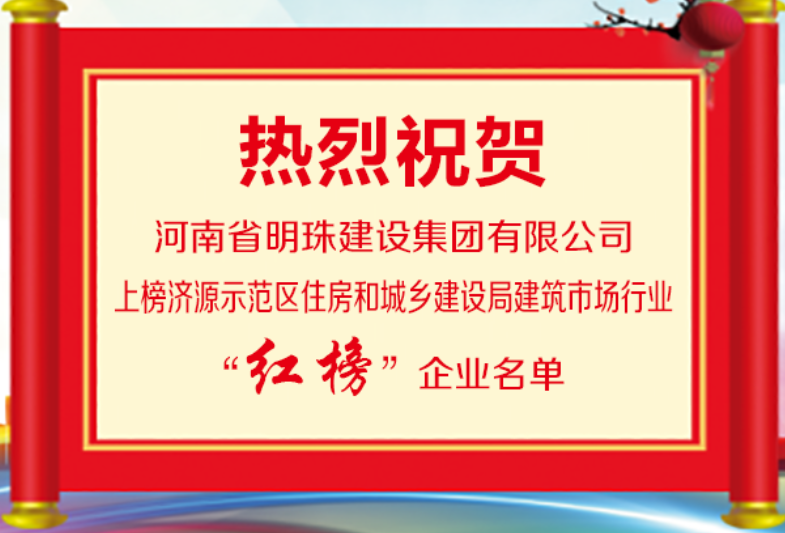 热烈祝贺

河南省明珠建设集团有限公司

上榜济源示范区住房和城乡建设局建筑市场行业

“红榜”企业名单